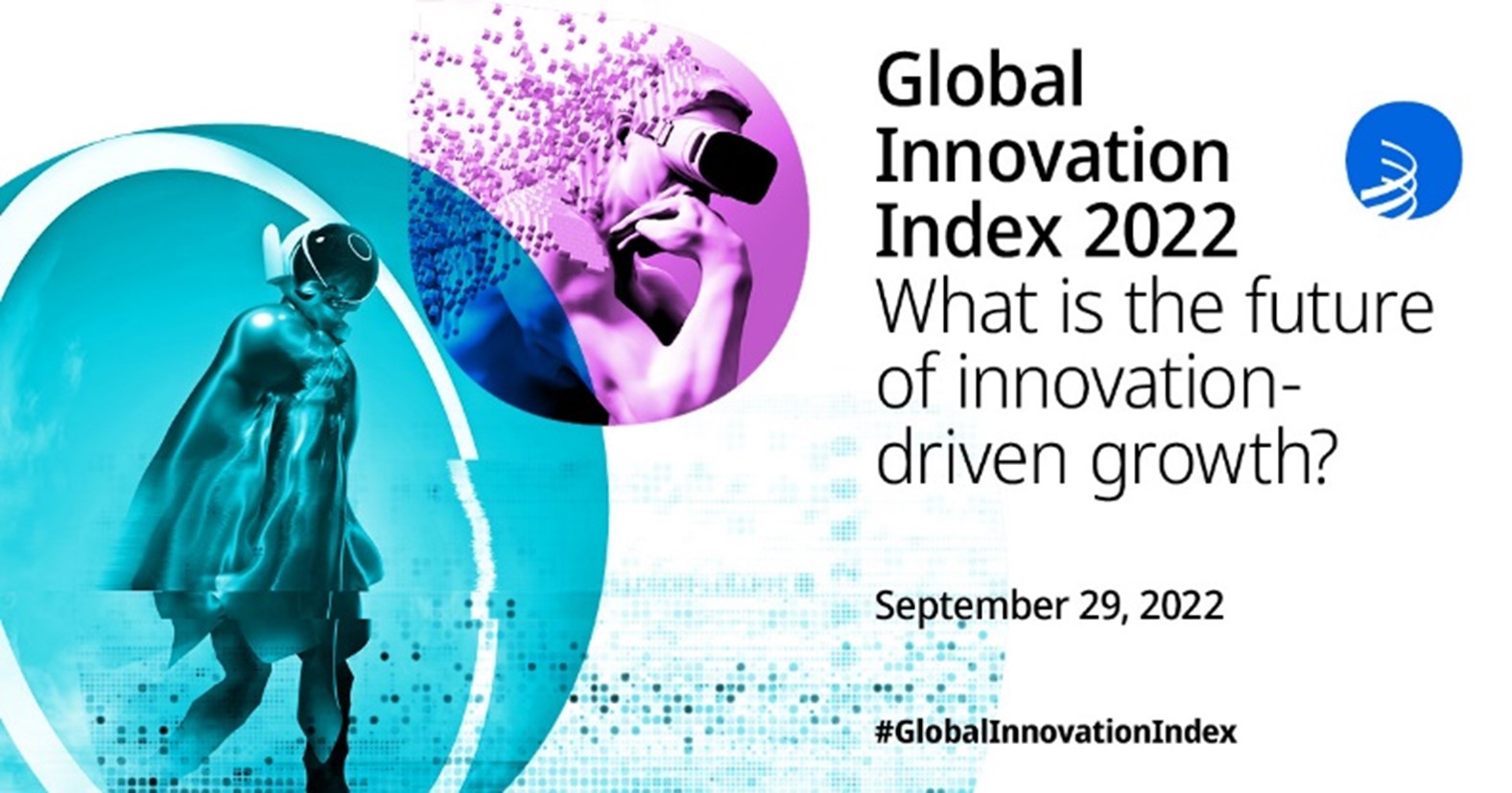 Global Innovation Index 2022
What is the future of innovation-driven growth?

September 29, 2022

#GlobalInnovationIndex